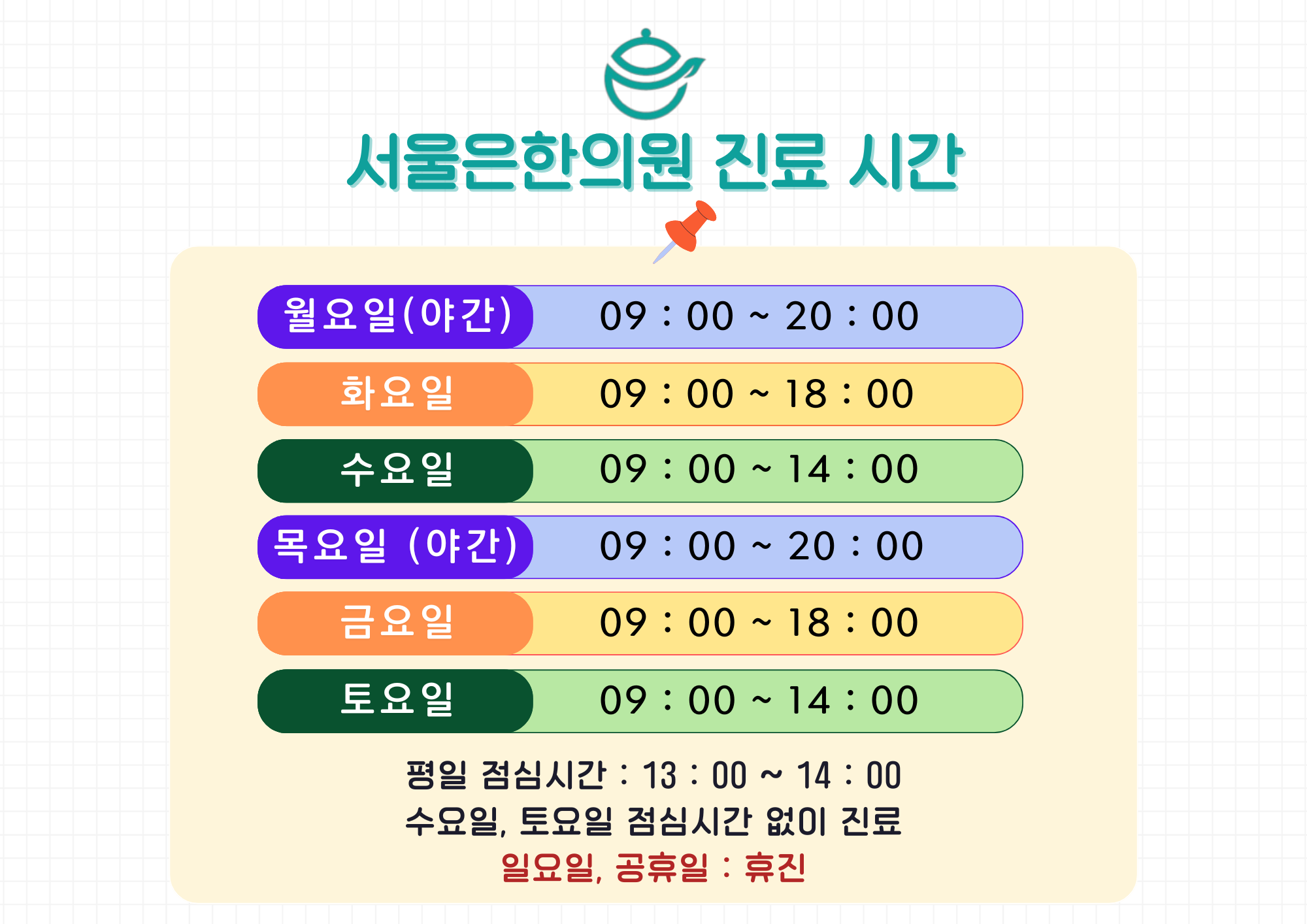 서울은한의원 진료 시간

| 월요일(야간) | 09 : 00 ~ 20 : 00 |
|---|---|
| 화요일 | 09 : 00 ~ 18 : 00 |
| 수요일 | 09 : 00 ~ 14 : 00 |
| 목요일 (야간) | 09 : 00 ~ 20 : 00 |
| 금요일 | 09 : 00 ~ 18 : 00 |
| 토요일 | 09 : 00 ~ 14 : 00 |

평일 점심시간 : 13 : 00 ~ 14 : 00
수요일, 토요일 점심시간 없이 진료
일요일, 공휴일 : 휴진